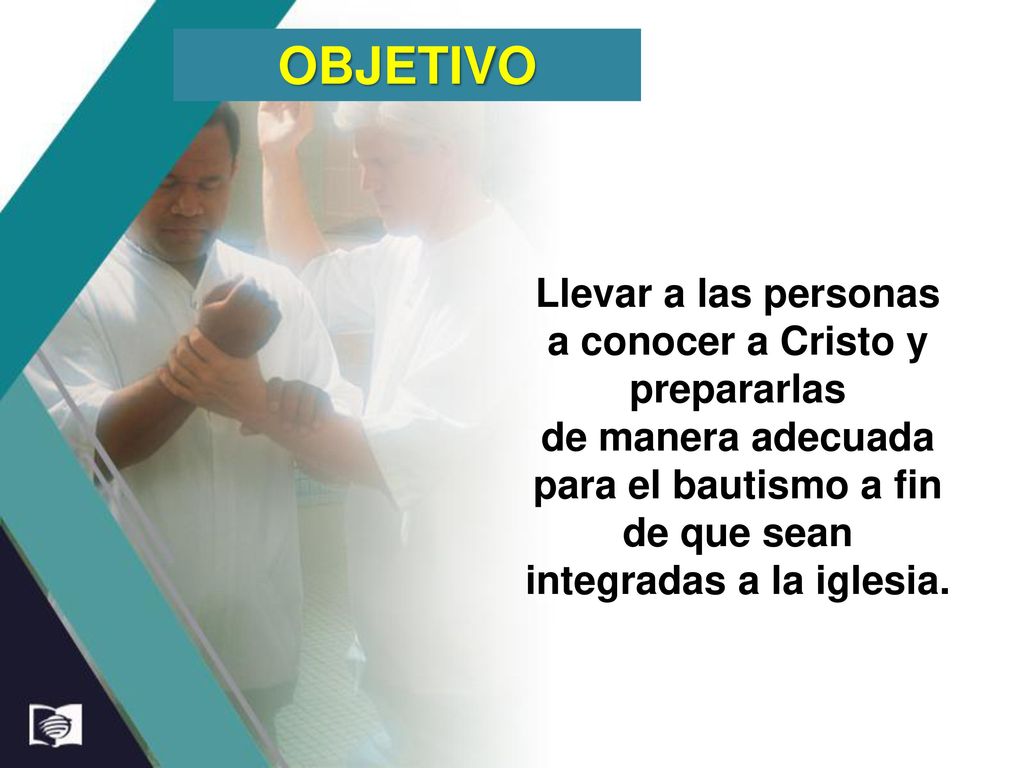 OBJETIVO

Llevar a las personas a conocer a Cristo y prepararlas de manera adecuada para el bautismo a fin de que sean integradas a la iglesia.